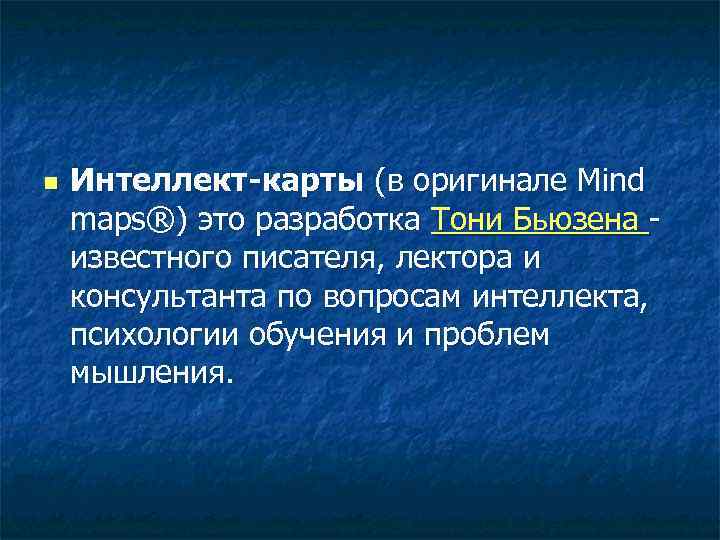 Интеллект-карты (в оригинале Mind maps®) это разработка Тони Бьюзена - известного писателя, лектора и консультанта по вопросам интеллекта, психологии обучения и проблем мышления.